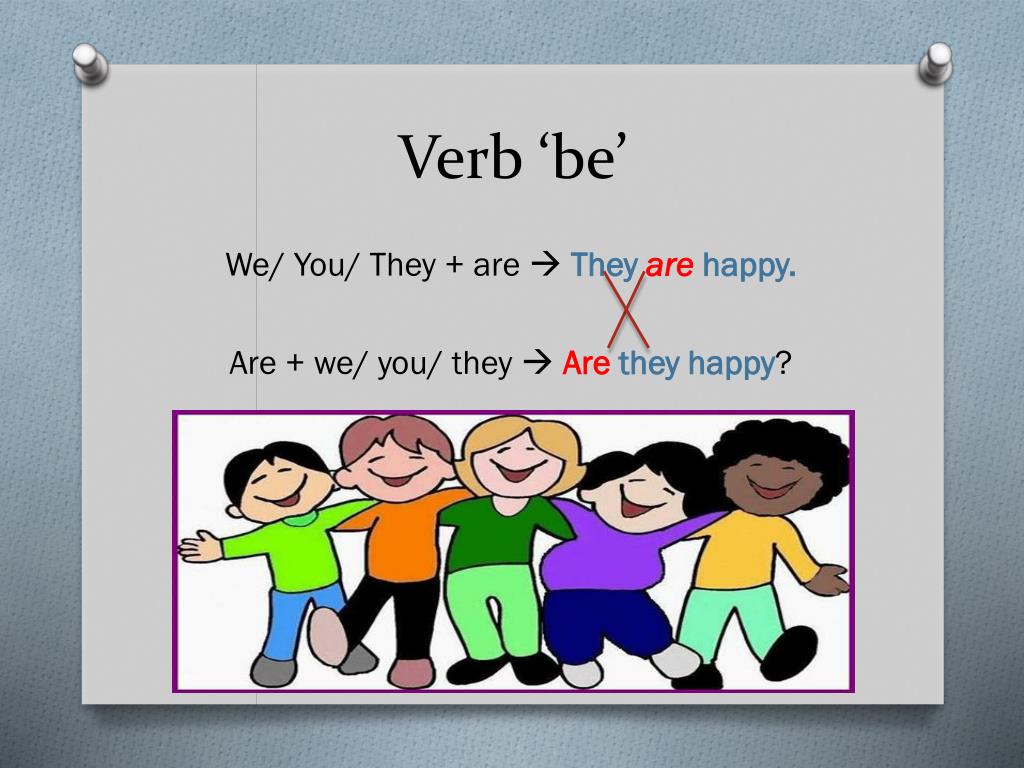 Verb ‘be’

We/ You/ They + are → They are happy.

Are + we/ you/ they → Are they happy?